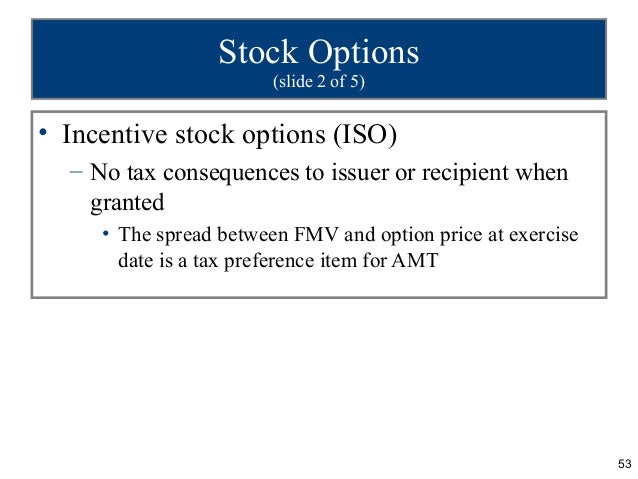 Stock Options
(slide 2 of 5)

• Incentive stock options (ISO)
– No tax consequences to issuer or recipient when granted
• The spread between FMV and option price at exercise date is a tax preference item for AMT

53